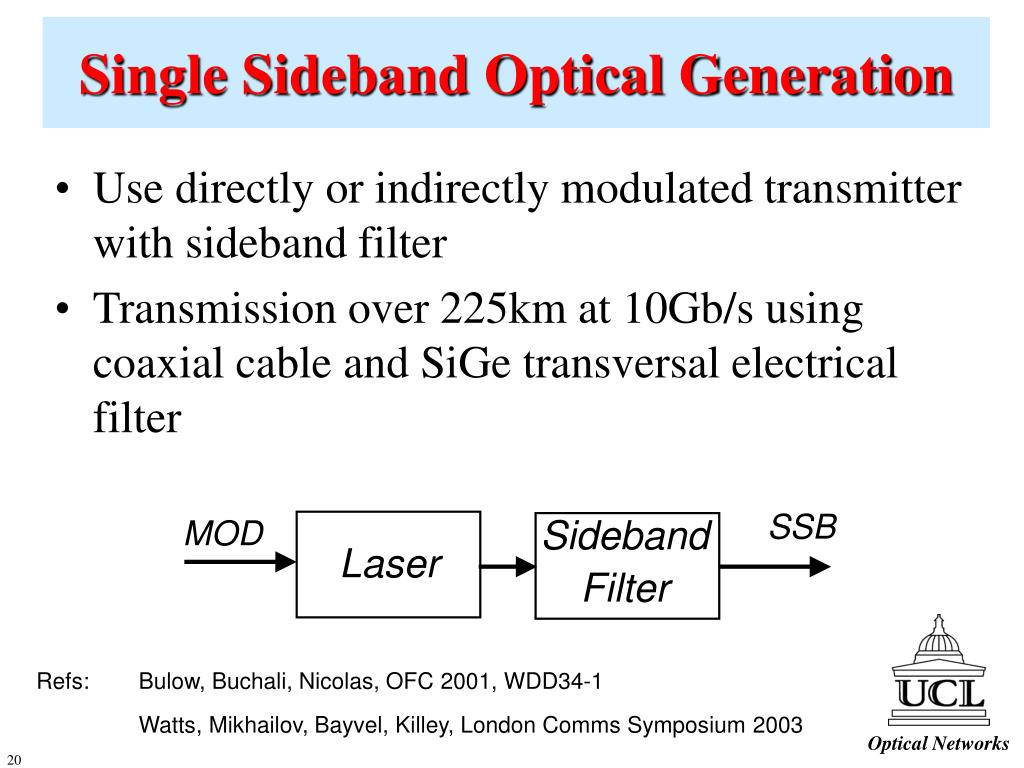 Single Sideband Optical Generation

• Use directly or indirectly modulated transmitter with sideband filter

• Transmission over 225km at 10Gb/s using coaxial cable and SiGe transversal electrical filter

MOD

Laser

Sideband Filter

SSB

Refs: Bulow, Buchali, Nicolas, OFC 2001, WDD34-1

Watts, Mikhailov, Bayvel, Killey, London Comms Symposium 2003

UCL

Optical Networks

20